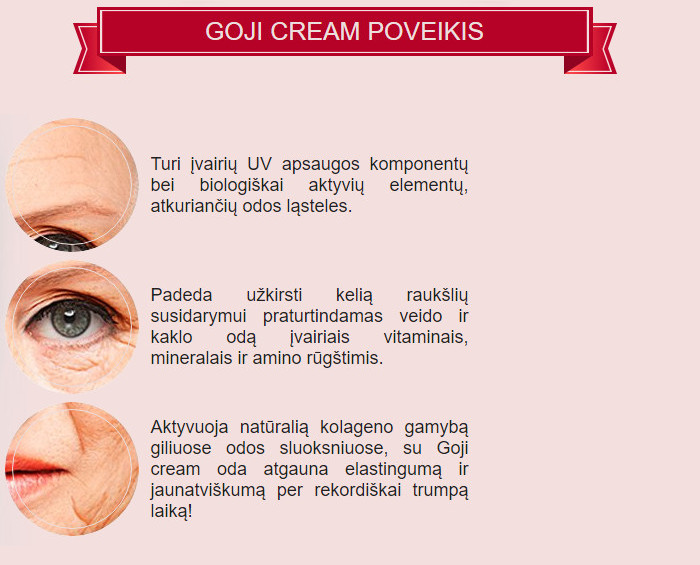 GOJI CREAM POVEIKIS

Turi įvairių UV apsaugos komponentų bei biologiškai aktyvių elementų, atkuriančių odos ląsteles.

Padeda užkirsti kelią raukšlių susidarymui praturtindamas veido ir kaklo odą įvairiais vitaminais, mineralais ir amino rūgštimis.

Aktyvuoja natūralią kolageno gamybą giliuose odos sluoksniuose, su Goji cream oda atgauna elastingumą ir jaunatviškumą per rekordiškai trumpą laiką!